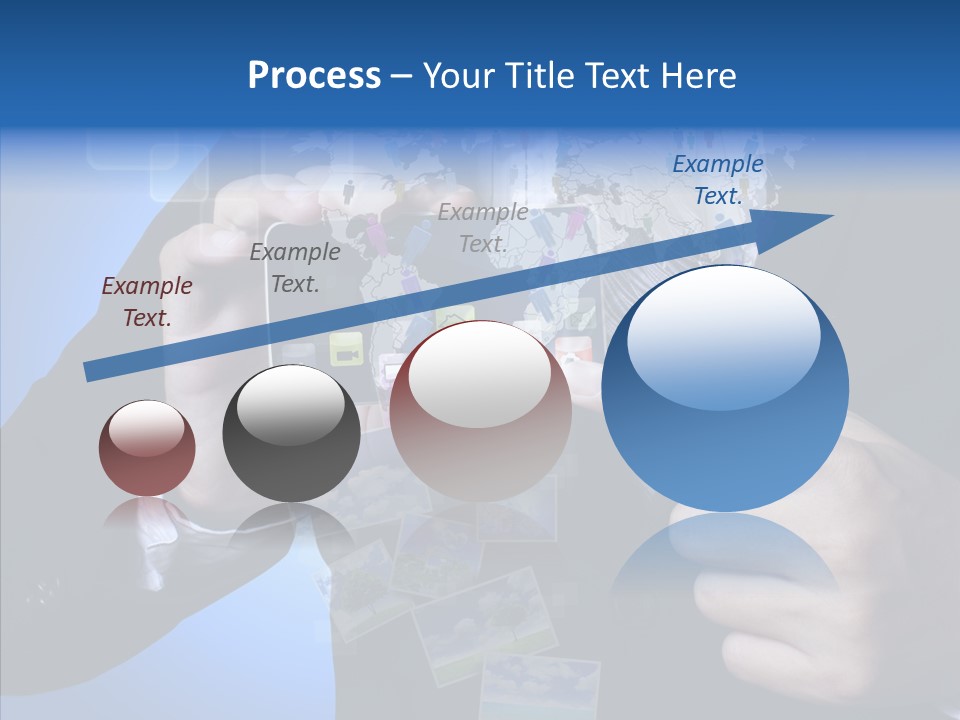 Process – Your Title Text Here

Example Text.

Example Text.

Example Text.

Example Text.